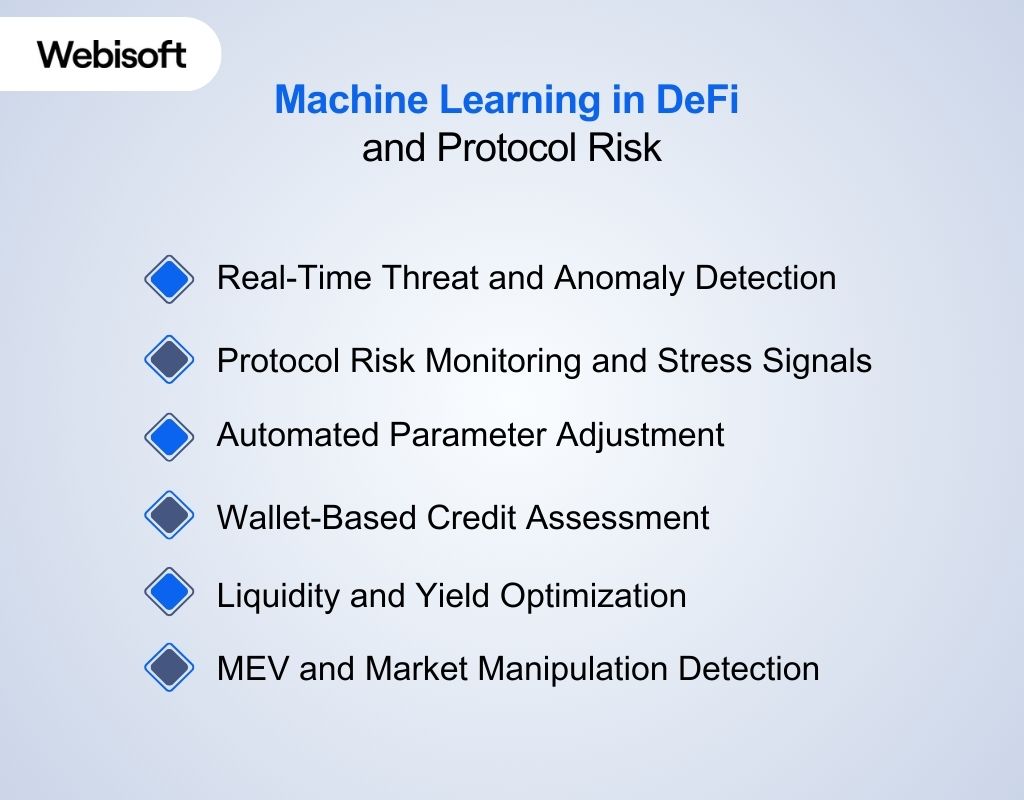 Webisoft

Machine Learning in DeFi
and Protocol Risk

Real-Time Threat and Anomaly Detection

Protocol Risk Monitoring and Stress Signals

Automated Parameter Adjustment

Wallet-Based Credit Assessment

Liquidity and Yield Optimization

MEV and Market Manipulation Detection